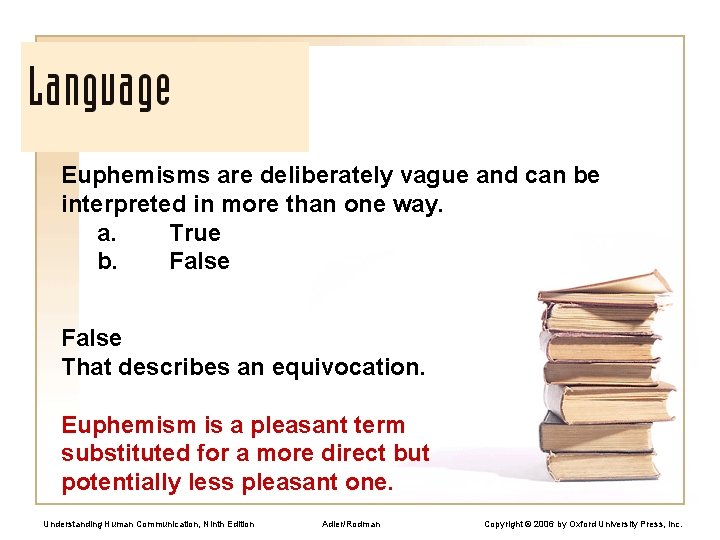 Language

Euphemisms are deliberately vague and can be interpreted in more than one way.
a. True
b. False

False
That describes an equivocation.

Euphemism is a pleasant term substituted for a more direct but potentially less pleasant one.

Understanding Human Communication, Ninth Edition Adler/Rodman Copyright © 2006 by Oxford University Press, Inc.